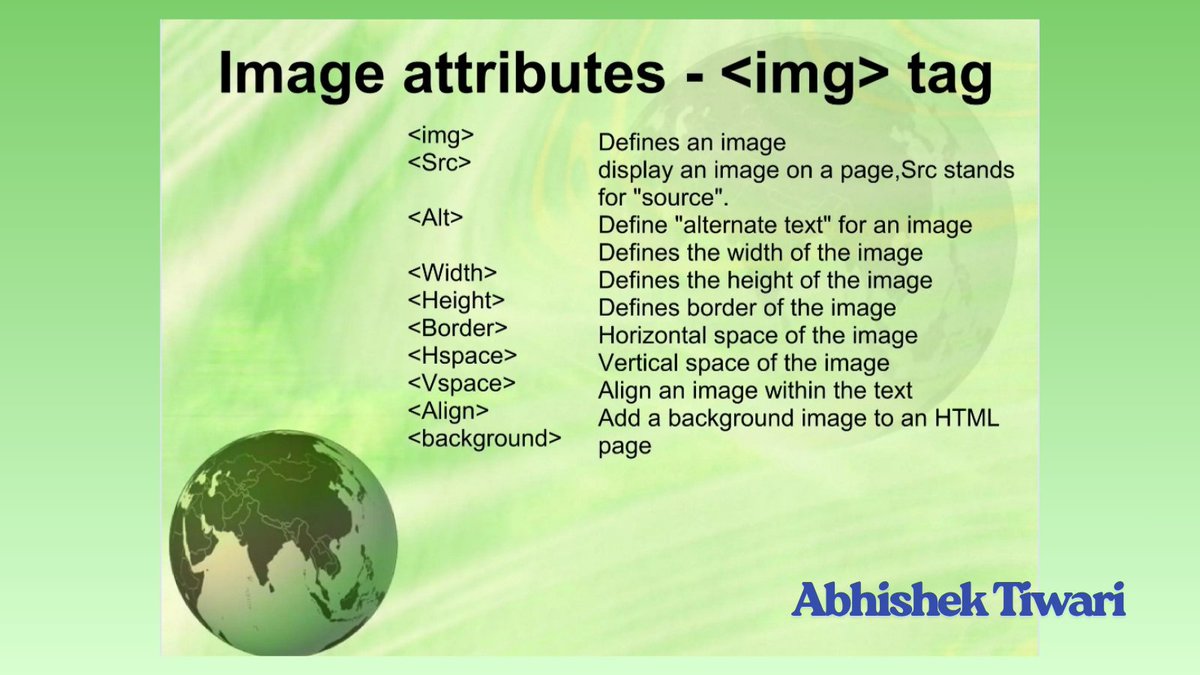 Image attributes - <img> tag

<img>
<Src>

<Alt>

<Width>
<Height>
<Border>
<Hspace>
<Vspace>
<Align>
<background>

Defines an image
display an image on a page,Src stands for "source".
Define "alternate text" for an image
Defines the width of the image
Defines the height of the image
Defines border of the image
Horizontal space of the image
Vertical space of the image
Align an image within the text
Add a background image to an HTML page

Abhishek Tiwari